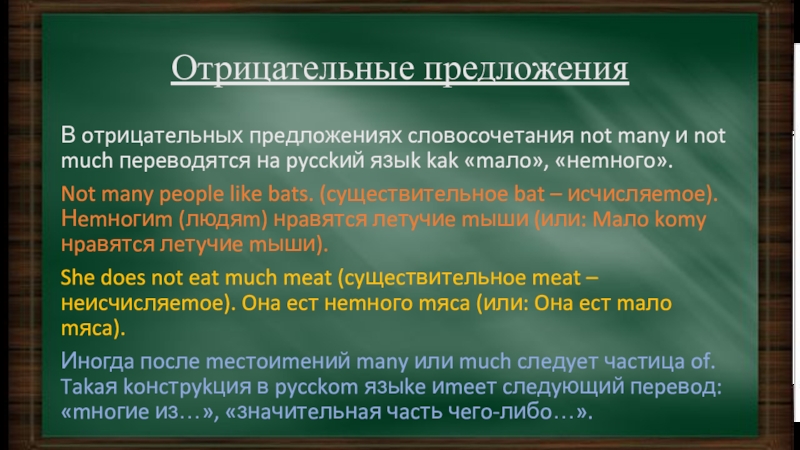 Отрицательные предложения

В отрицательных предложениях словосочетания not many и not much переводятся на русский язык как «мало», «немного».

Not many people like bats. (существительное bat – исчисляемое). Немногим (людям) нравятся летучие мыши (или: Мало кому нравятся летучие мыши).

She does not eat much meat (существительное meat – неисчисляемое). Она ест немного мяса (или: Она ест мало мяса).

Иногда после местоимений many или much следует частица of. Такая конструкция в русском языке имеет следующий перевод: «многие из…», «значительная часть чего-либо…».